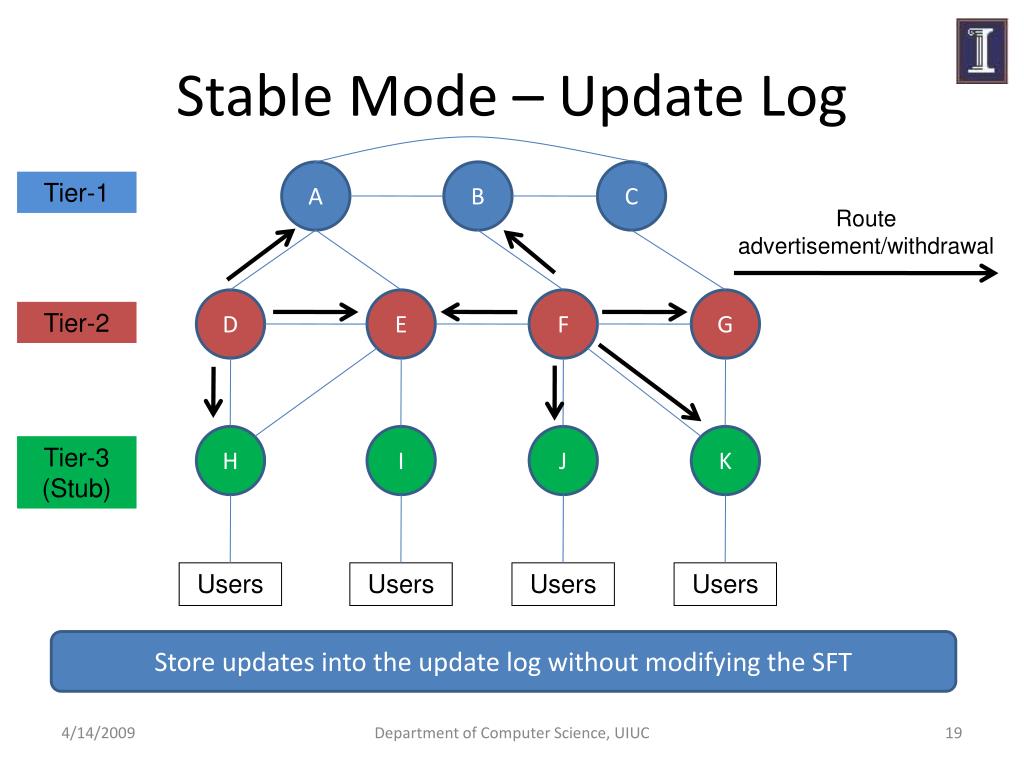 Stable Mode – Update Log

Tier-1

A

B

C

Route advertisement/withdrawal

Tier-2

D

E

F

G

Tier-3 (Stub)

H

I

J

K

Users

Users

Users

Users

Store updates into the update log without modifying the SFT

4/14/2009

Department of Computer Science, UIUC

19